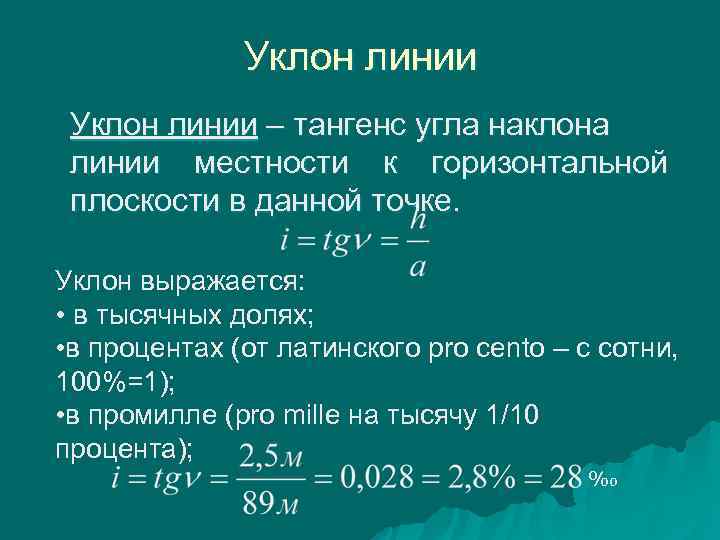 Уклон линии

Уклон линии – тангенс угла наклона линии местности к горизонтальной плоскости в данной точке.

$i = tg\nu = \frac{h}{a}$

Уклон выражается:
• в тысячных долях;
•в процентах (от латинского pro cento – с сотни, 100%=1);
•в промилле (pro mille на тысячу 1/10 процента);

$i = tg\nu = \frac{2,5м}{89м} = 0,028 = 2,8\% = 28$ ‰